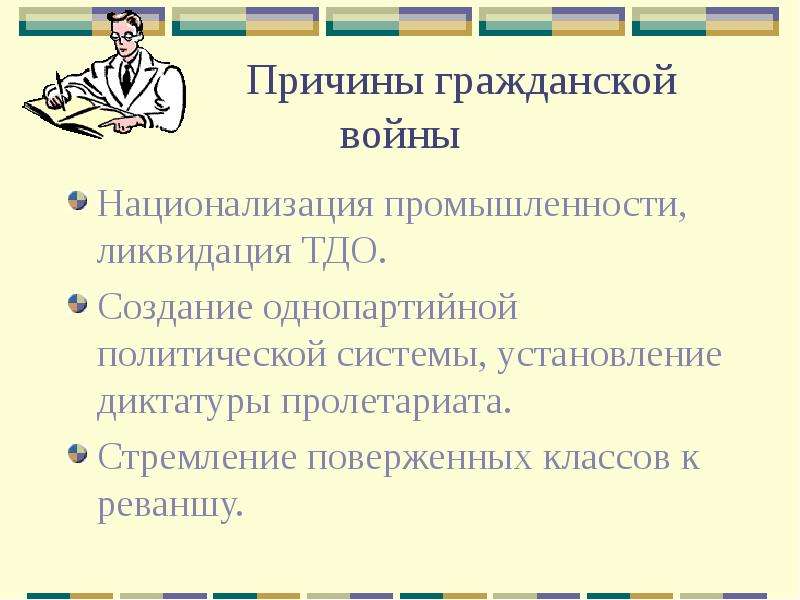 Причины гражданской войны

Национализация промышленности, ликвидация ТДО.

Создание однопартийной политической системы, установление диктатуры пролетариата.

Стремление поверженных классов к реваншу.